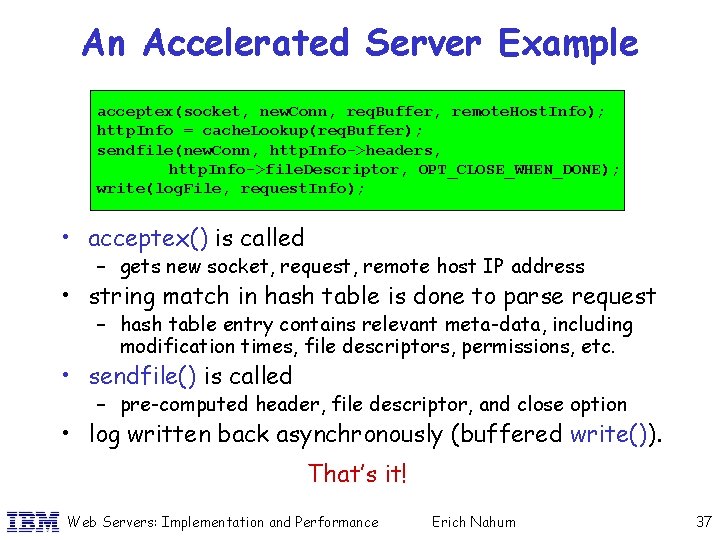 An Accelerated Server Example

acceptex(socket, newConn, reqBuffer, remoteHostInfo);
httpInfo = cacheLookup(reqBuffer);
sendfile(newConn, httpInfo->headers,
        httpInfo->fileDescriptor, OPT_CLOSE_WHEN_DONE);
write(logFile, requestInfo);

• acceptex() is called
– gets new socket, request, remote host IP address
• string match in hash table is done to parse request
– hash table entry contains relevant meta-data, including modification times, file descriptors, permissions, etc.
• sendfile() is called
– pre-computed header, file descriptor, and close option
• log written back asynchronously (buffered write()).

That's it!

IBM Web Servers: Implementation and Performance Erich Nahum 37